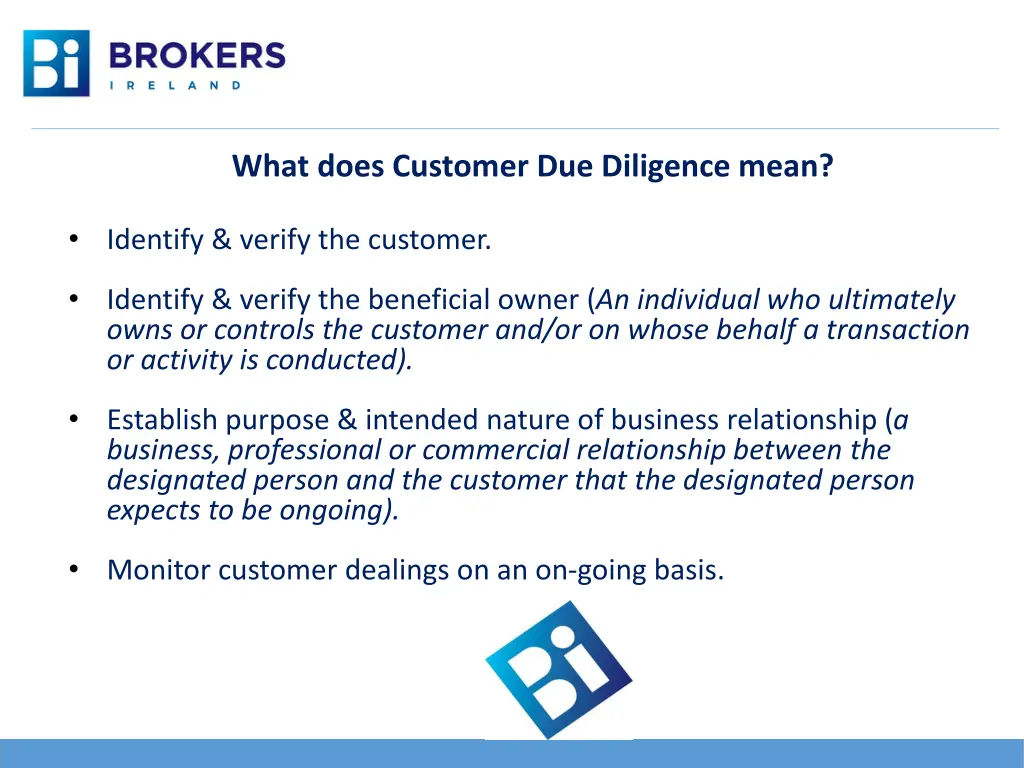 Bi BROKERS IRELAND

What does Customer Due Diligence mean?

• Identify & verify the customer.

• Identify & verify the beneficial owner (An individual who ultimately owns or controls the customer and/or on whose behalf a transaction or activity is conducted).

• Establish purpose & intended nature of business relationship (a business, professional or commercial relationship between the designated person and the customer that the designated person expects to be ongoing).

• Monitor customer dealings on an on-going basis.

Bi